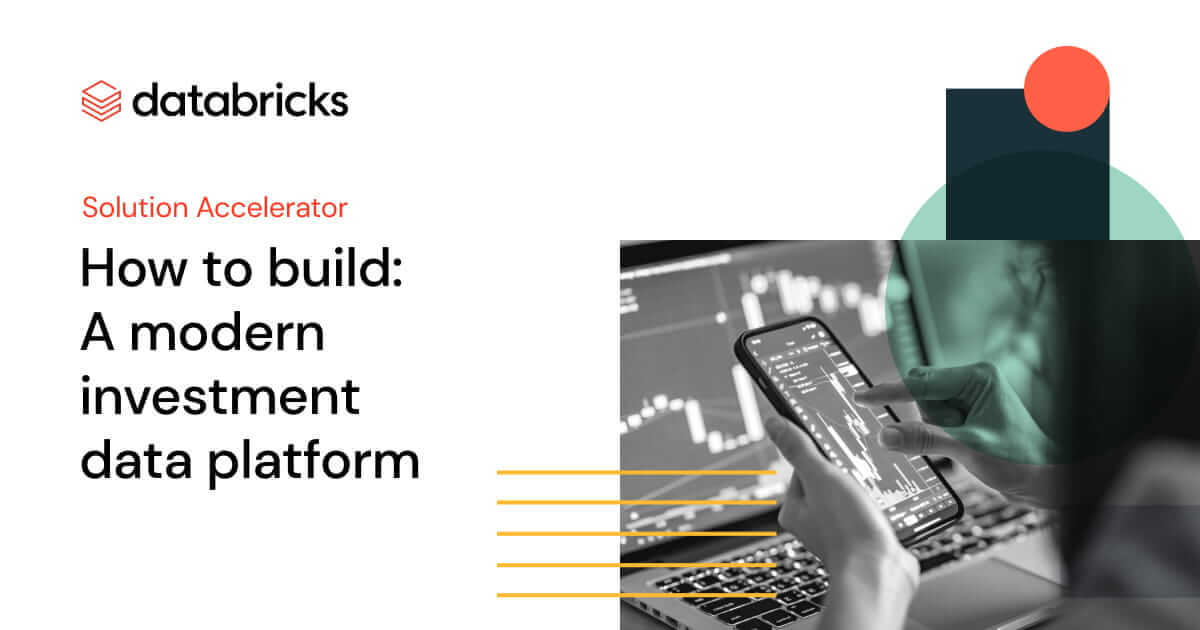 databricks

Solution Accelerator

How to build: A modern investment data platform